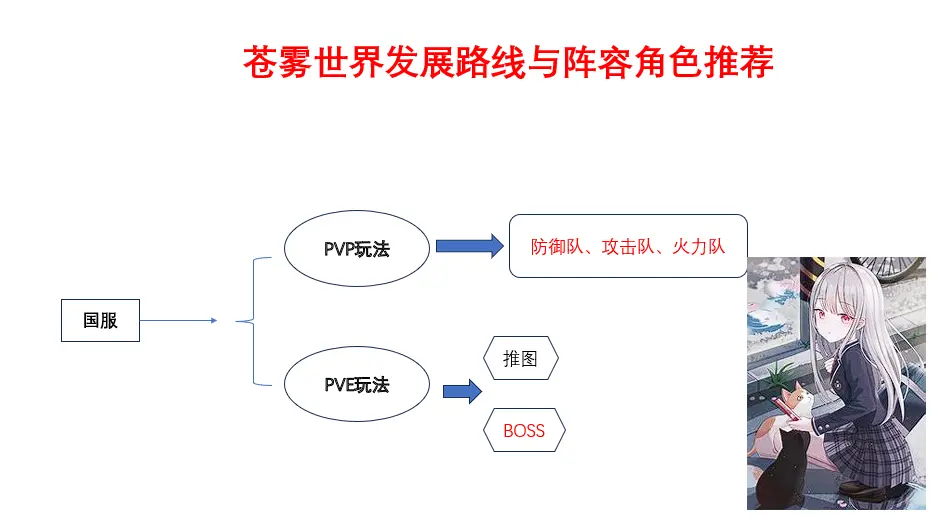 苍雾世界发展路线与阵容角色推荐

国服

PVP玩法

防御队、攻击队、火力队

PVE玩法

推图

BOSS